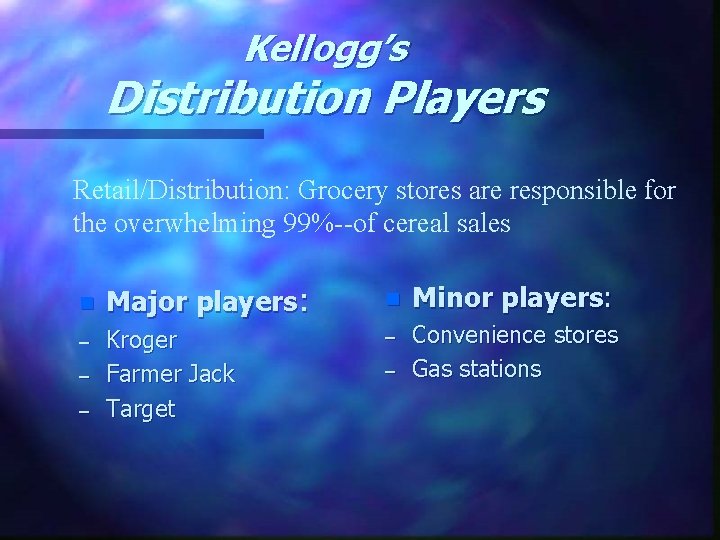 Kellogg's
Distribution Players

Retail/Distribution: Grocery stores are responsible for the overwhelming 99%--of cereal sales

Major players:
– Kroger
– Farmer Jack
– Target

Minor players:
– Convenience stores
– Gas stations